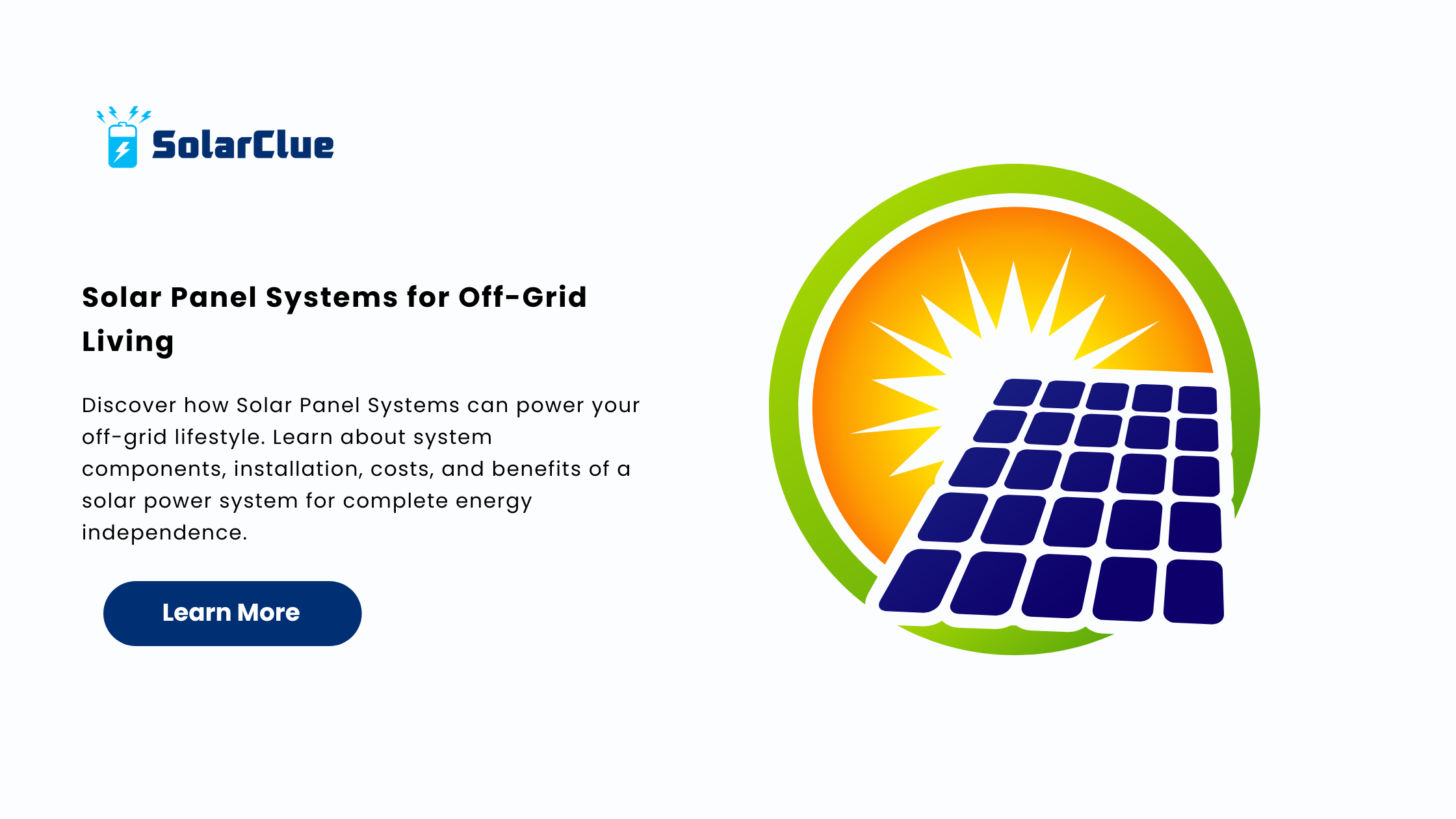 SolarClue

Solar Panel Systems for Off-Grid Living

Discover how Solar Panel Systems can power your off-grid lifestyle. Learn about system components, installation, costs, and benefits of a solar power system for complete energy independence.

Learn More